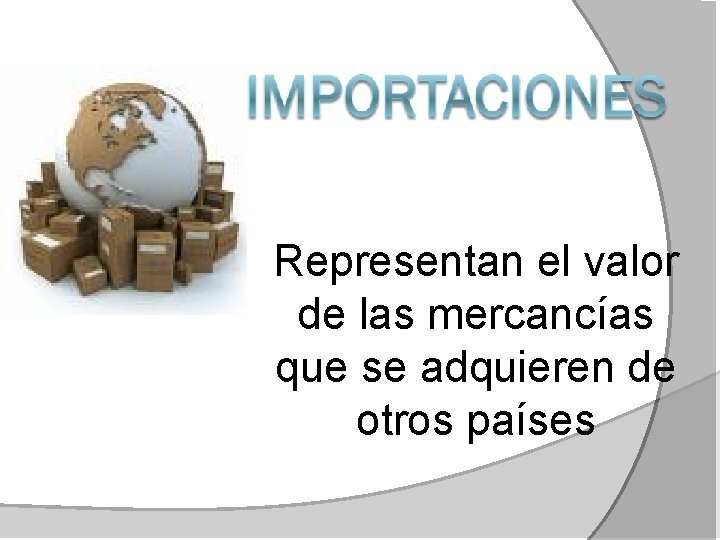 IMPORTACIONES

Representan el valor de las mercancías que se adquieren de otros países